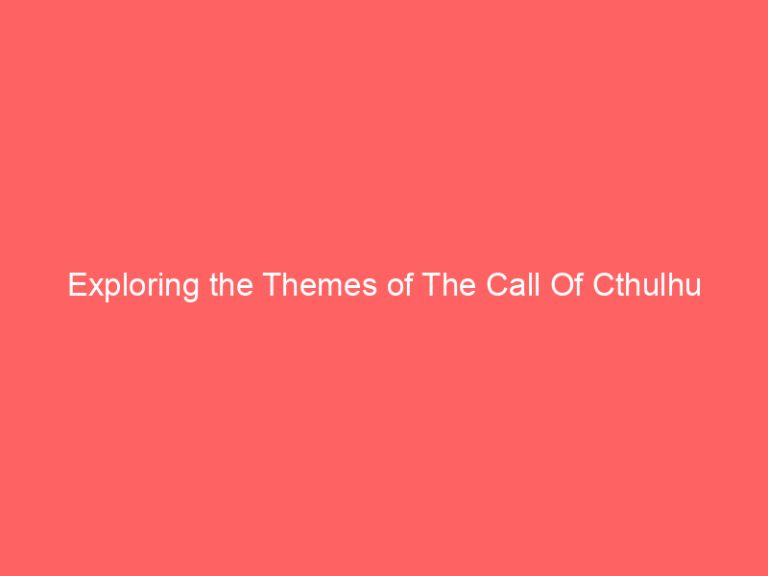 Exploring the Themes of The Call Of Cthulhu